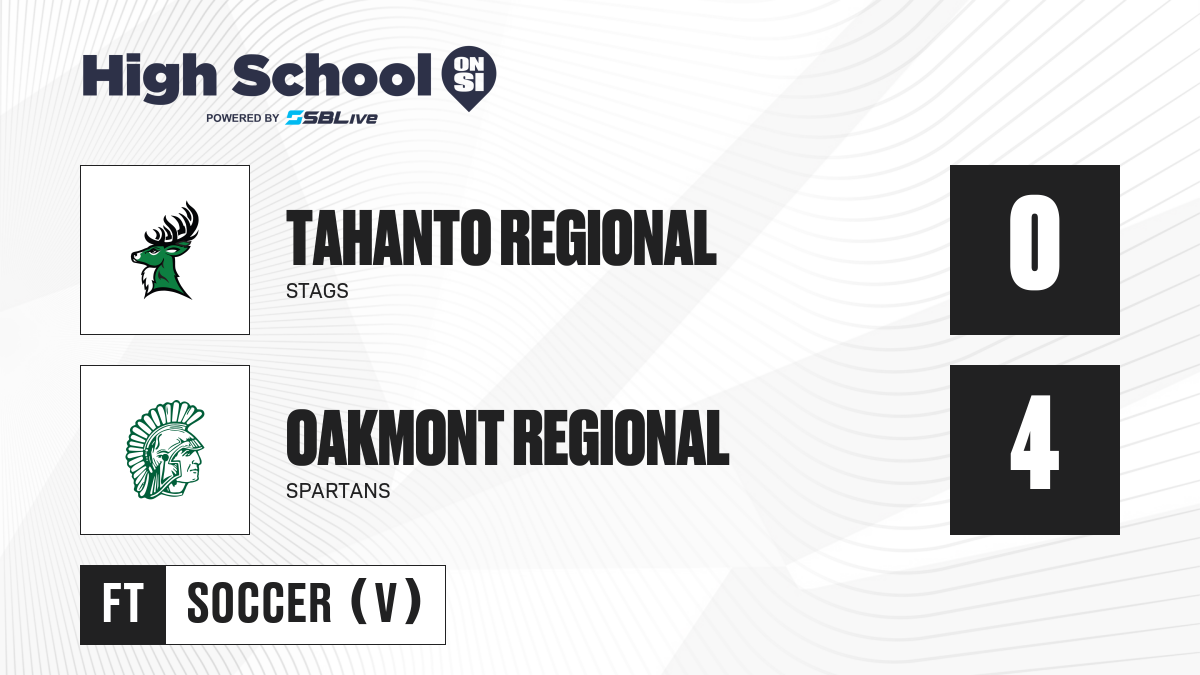 High School ON SI
POWERED BY SBLive

TAHANTO REGIONAL
STAGS
0

OAKMONT REGIONAL
SPARTANS
4

FT
SOCCER (V)